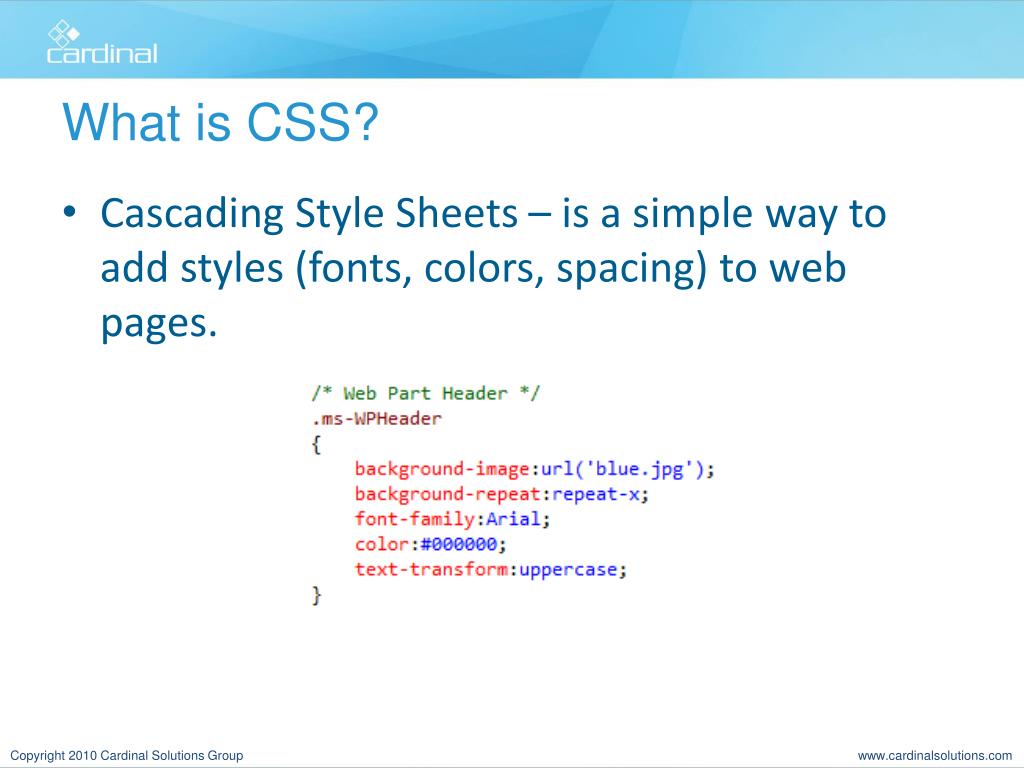 cardinal

What is CSS?

• Cascading Style Sheets – is a simple way to add styles (fonts, colors, spacing) to web pages.

/* Web Part Header */
.ms-WPHeader
{
    background-image:url('blue.jpg');
    background-repeat:repeat-x;
    font-family:Arial;
    color:#000000;
    text-transform:uppercase;
}

Copyright 2010 Cardinal Solutions Group

www.cardinalsolutions.com